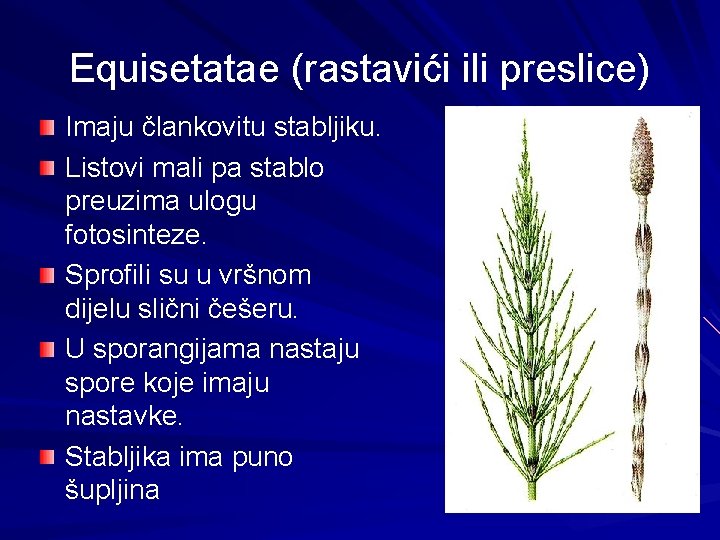 Equisetatae (rastavići ili preslice)

Imaju člankovitu stabljiku.

Listovi mali pa stablo preuzima ulogu fotosinteze.

Sprofili su u vršnom dijelu slični češeru.

U sporangijama nastaju spore koje imaju nastavke.

Stabljika ima puno šupljina